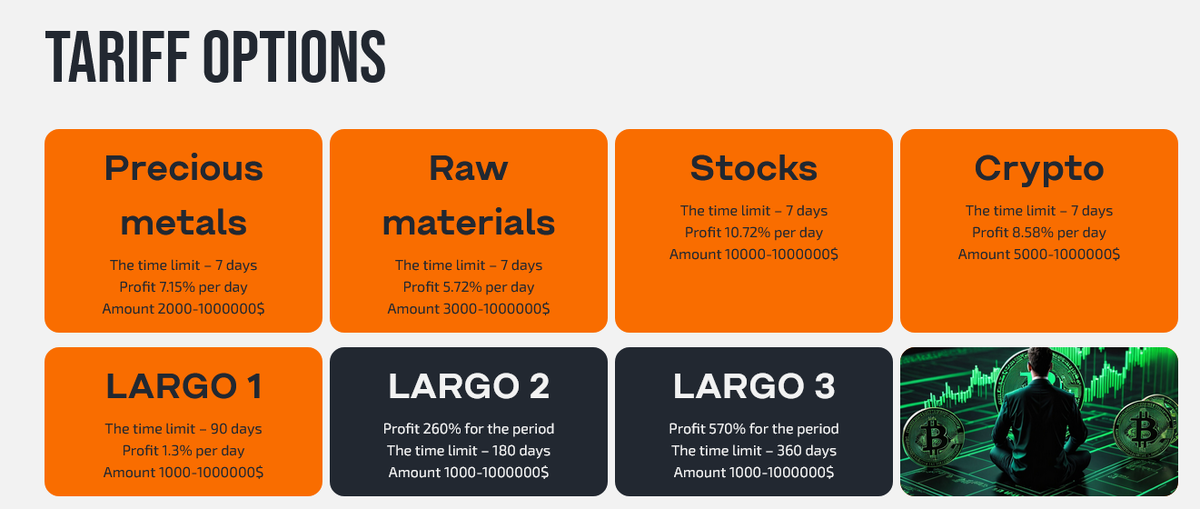 TARIFF OPTIONS

Precious metals
The time limit – 7 days
Profit 7.15% per day
Amount 2000-1000000$

Raw materials
The time limit – 7 days
Profit 5.72% per day
Amount 3000-1000000$

Stocks
The time limit – 7 days
Profit 10.72% per day
Amount 10000-1000000$

Crypto
The time limit – 7 days
Profit 8.58% per day
Amount 5000-1000000$

LARGO 1
The time limit – 90 days
Profit 1.3% per day
Amount 1000-1000000$

LARGO 2
Profit 260% for the period
The time limit – 180 days
Amount 1000-1000000$

LARGO 3
Profit 570% for the period
The time limit – 360 days
Amount 1000-1000000$